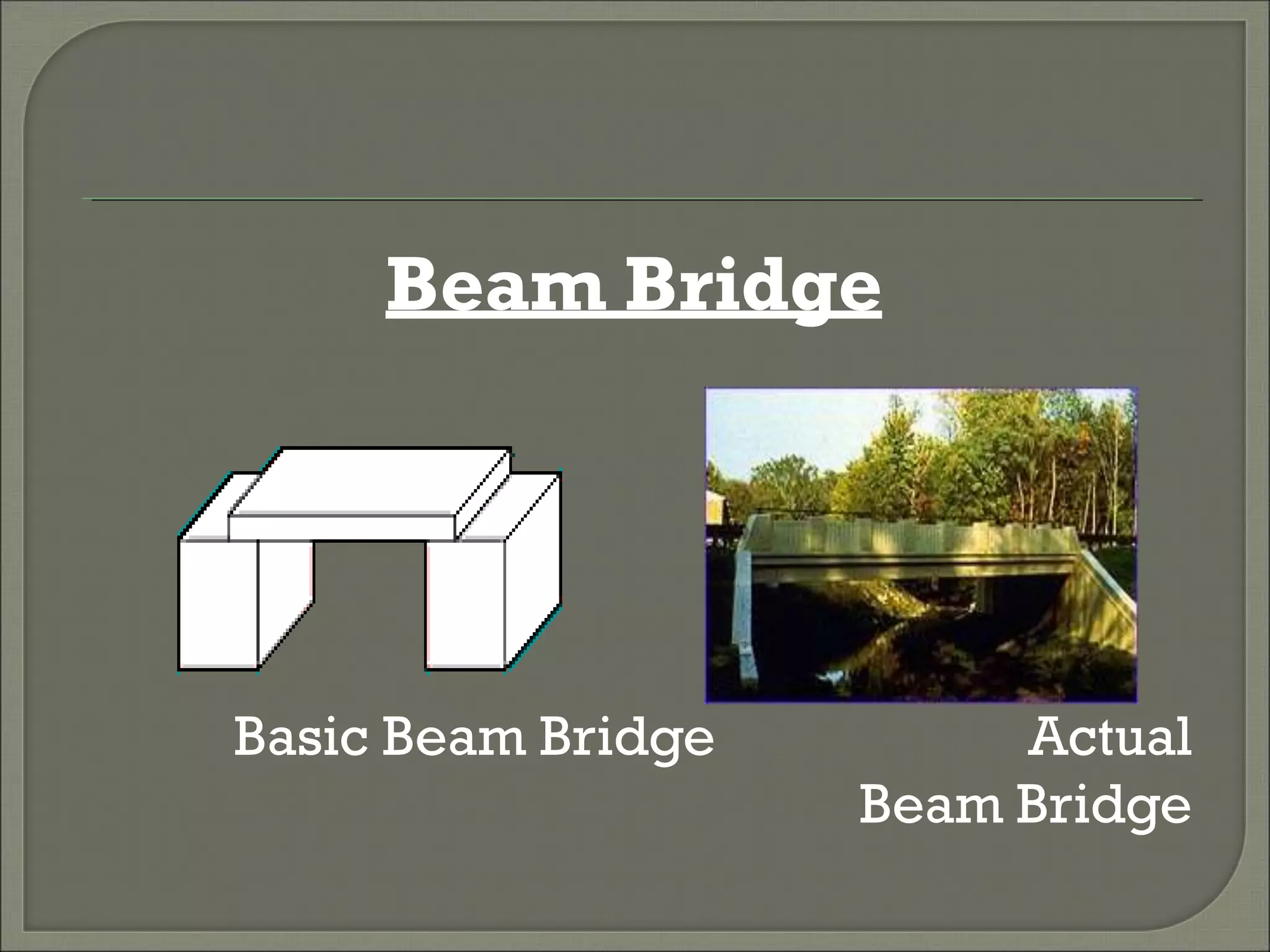 Beam Bridge

Basic Beam Bridge

Actual
Beam Bridge